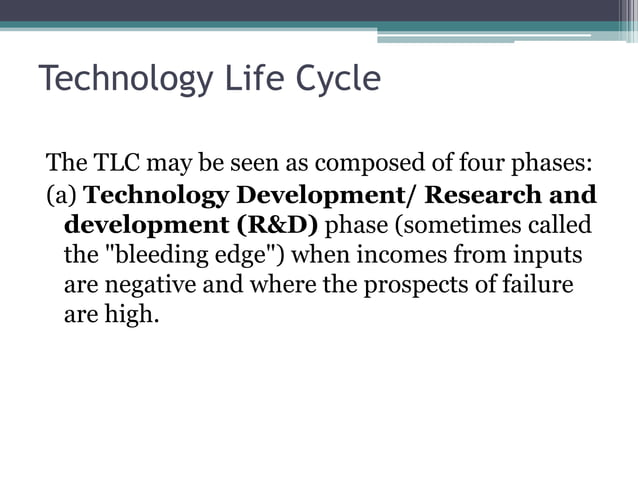 Technology Life Cycle

The TLC may be seen as composed of four phases:
(a) Technology Development/ Research and development (R&D) phase (sometimes called the "bleeding edge") when incomes from inputs are negative and where the prospects of failure are high.